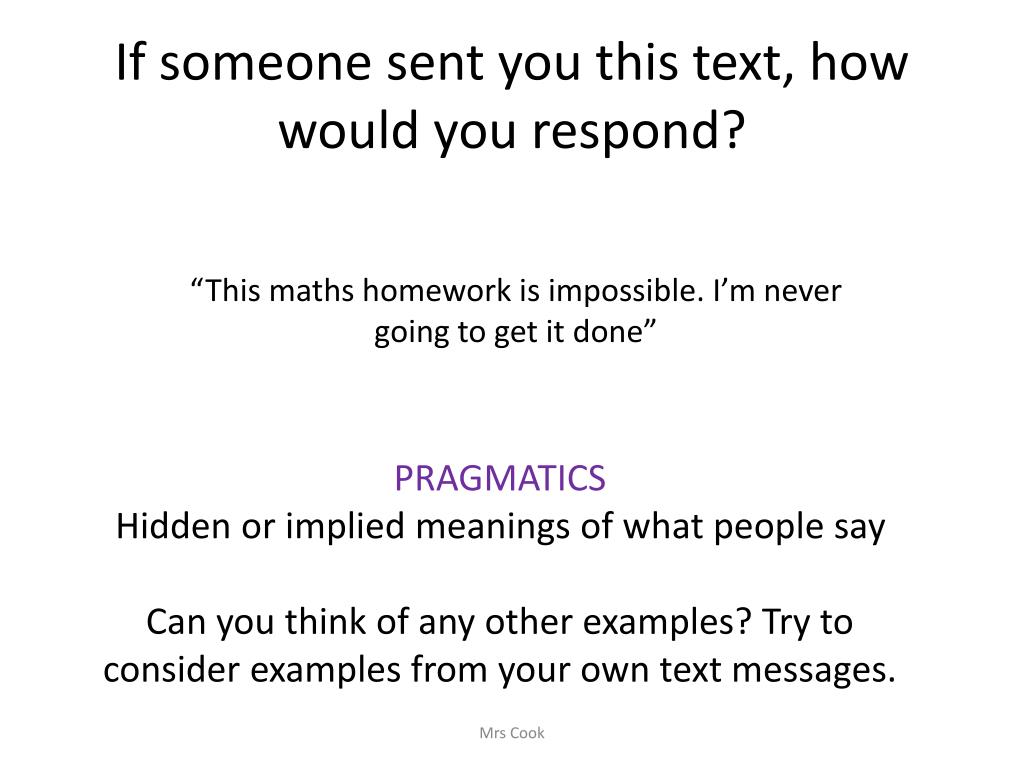 If someone sent you this text, how would you respond?

“This maths homework is impossible. I’m never going to get it done”

PRAGMATICS
Hidden or implied meanings of what people say

Can you think of any other examples? Try to consider examples from your own text messages.

Mrs Cook